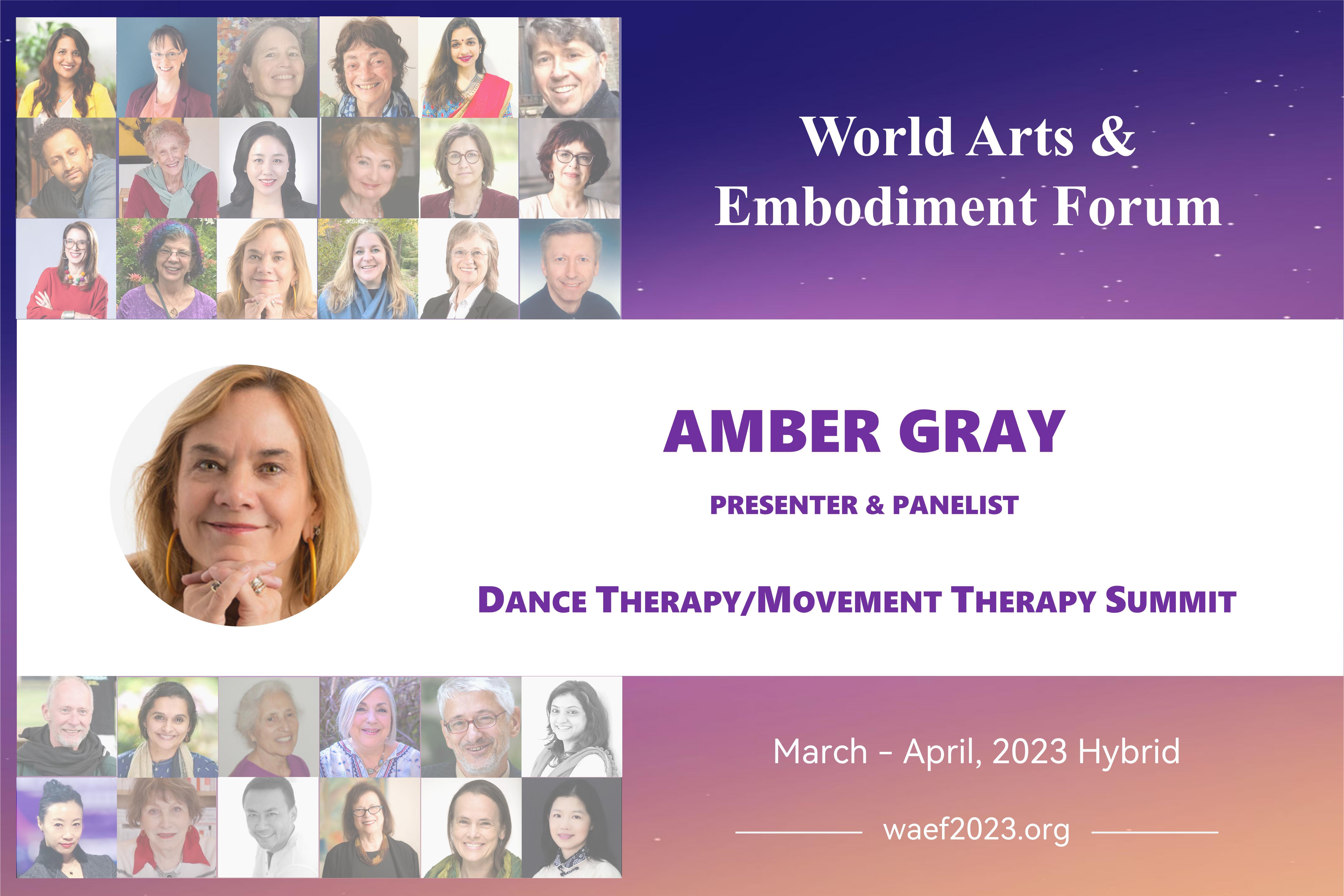 World Arts & Embodiment Forum

AMBER GRAY

PRESENTER & PANELIST

DANCE THERAPY/MOVEMENT THERAPY SUMMIT

March – April, 2023 Hybrid

waef2023.org